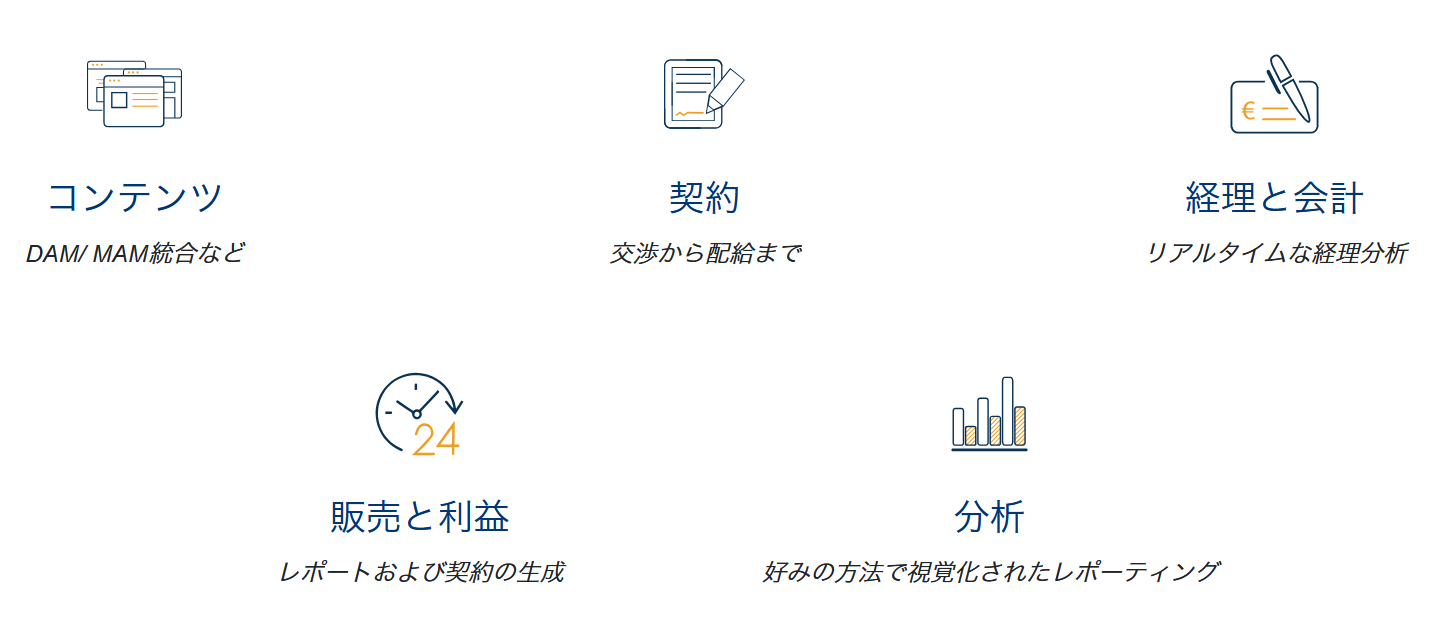 コンテンツ

DAM/ MAM統合など

契約

交渉から配給まで

€

経理と会計

リアルタイムな経理分析

24

販売と利益

レポートおよび契約の生成

分析

好みの方法で視覚化されたレポーティング